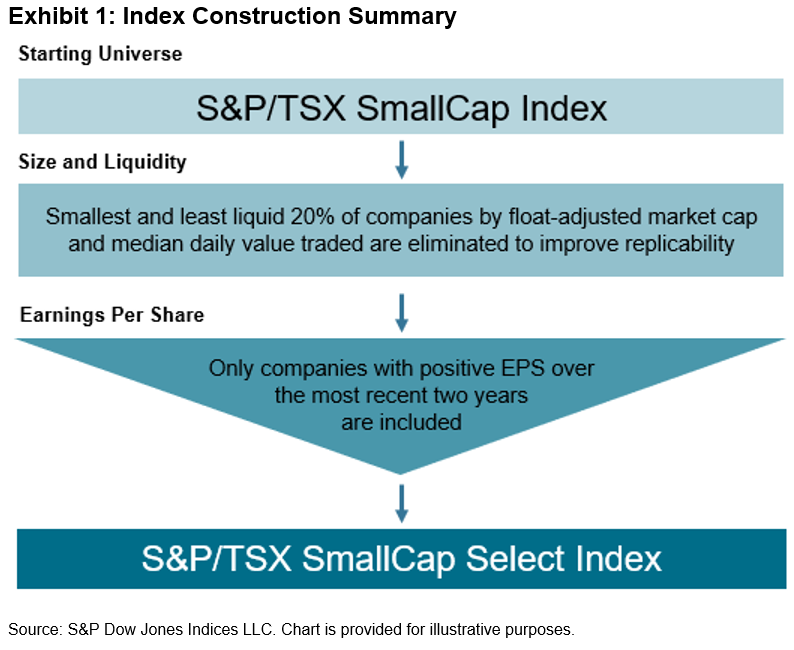 Exhibit 1: Index Construction Summary

Starting Universe

S&P/TSX SmallCap Index

Size and Liquidity

Smallest and least liquid 20% of companies by float-adjusted market cap and median daily value traded are eliminated to improve replicability

Earnings Per Share

Only companies with positive EPS over the most recent two years are included

S&P/TSX SmallCap Select Index

Source: S&P Dow Jones Indices LLC. Chart is provided for illustrative purposes.